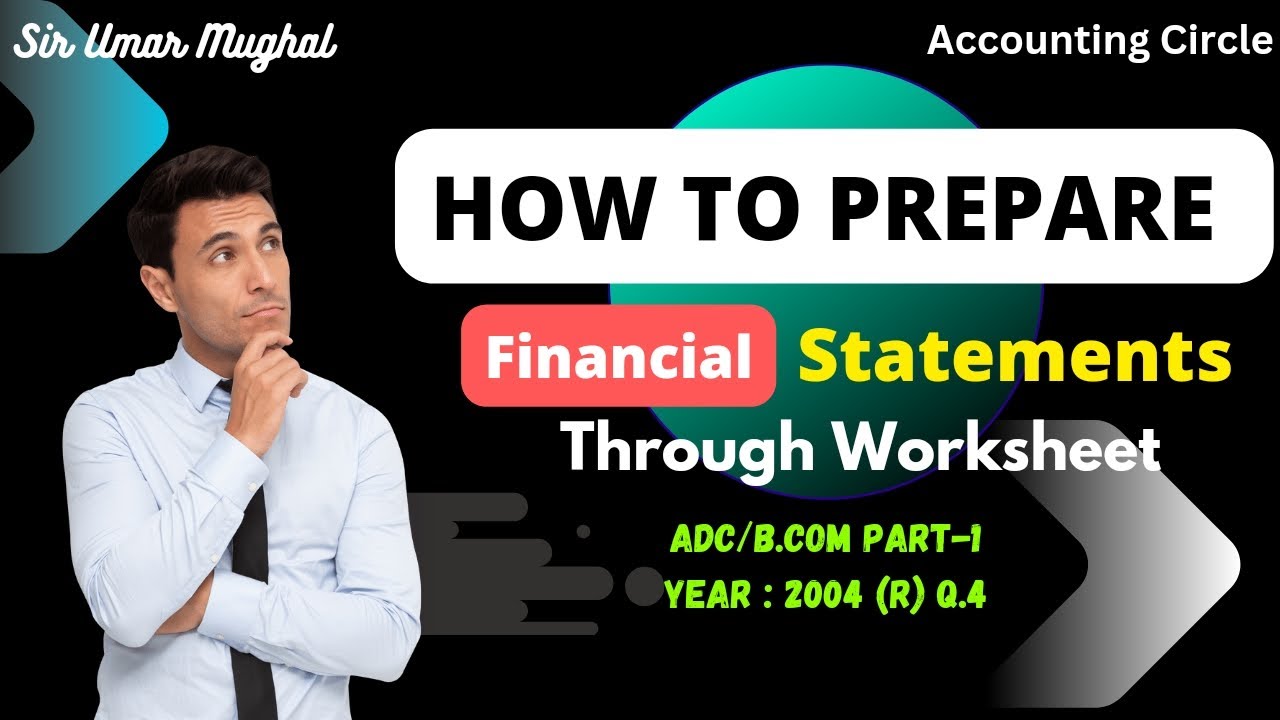 Sir Umar Mughal

Accounting Circle

HOW TO PREPARE

Financial Statements

Through Worksheet

ADC/B.COM PART-1

YEAR : 2004 (R) Q.4